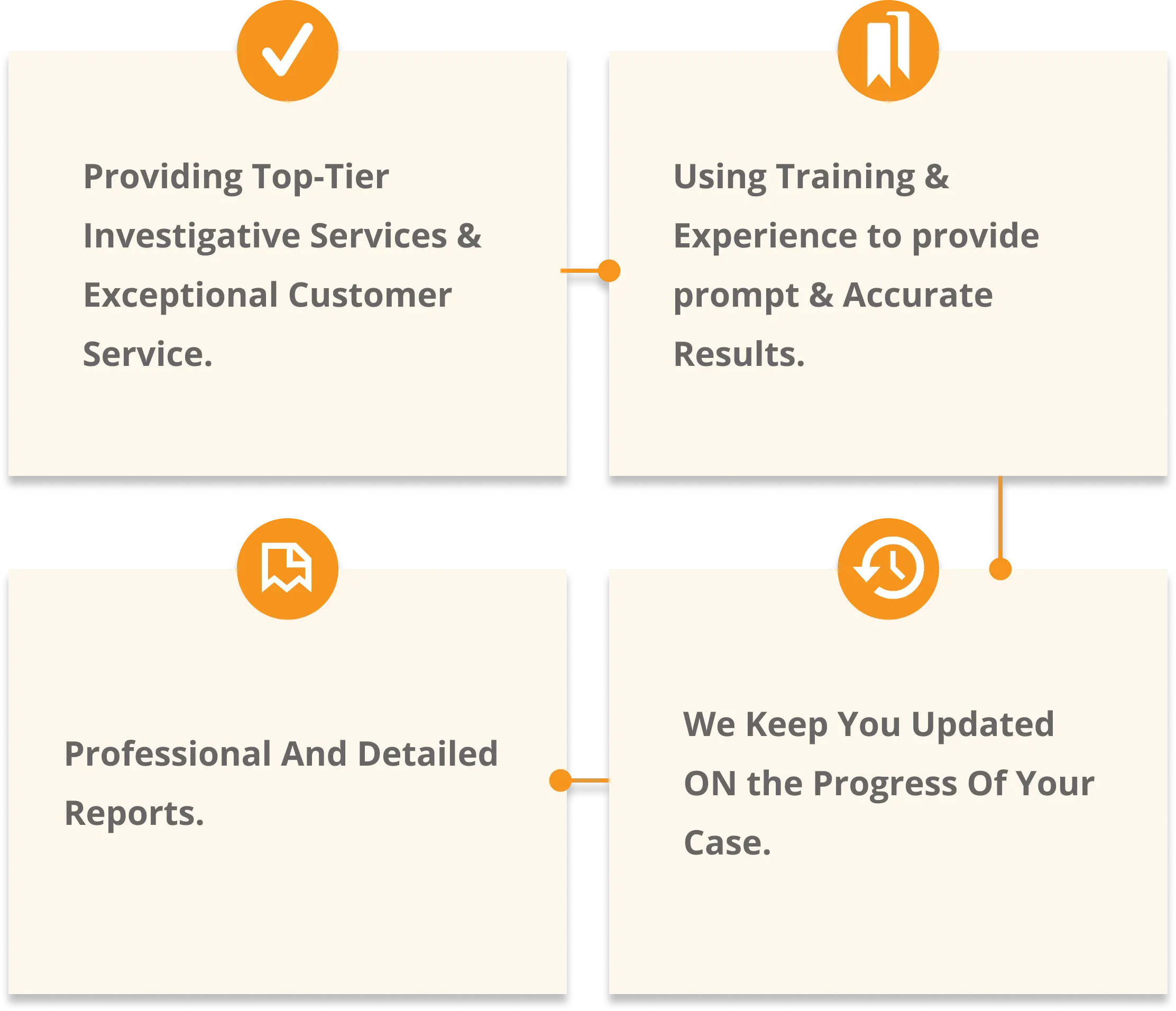 Providing Top-Tier Investigative Services & Exceptional Customer Service.

Using Training & Experience to provide prompt & Accurate Results.

Professional And Detailed Reports.

We Keep You Updated ON the Progress Of Your Case.